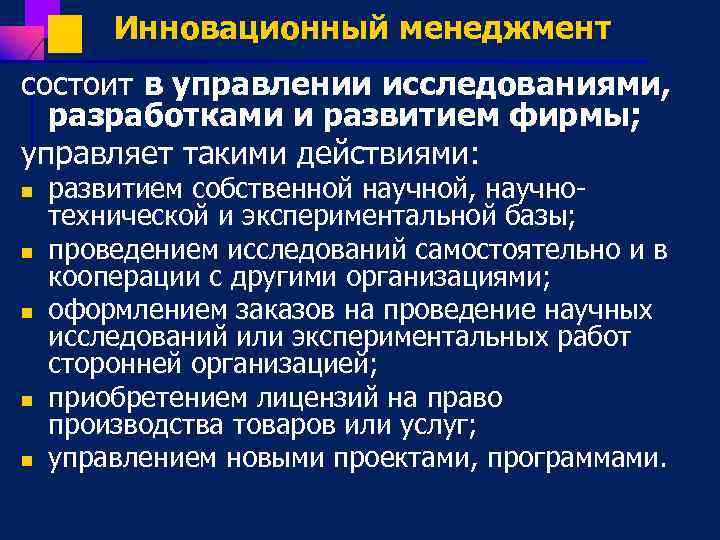 Инновационный менеджмент

состоит в управлении исследованиями, разработками и развитием фирмы;

управляет такими действиями:

- развитием собственной научной, научно-технической и экспериментальной базы;
- проведением исследований самостоятельно и в кооперации с другими организациями;
- оформлением заказов на проведение научных исследований или экспериментальных работ сторонней организацией;
- приобретением лицензий на право производства товаров или услуг;
- управлением новыми проектами, программами.